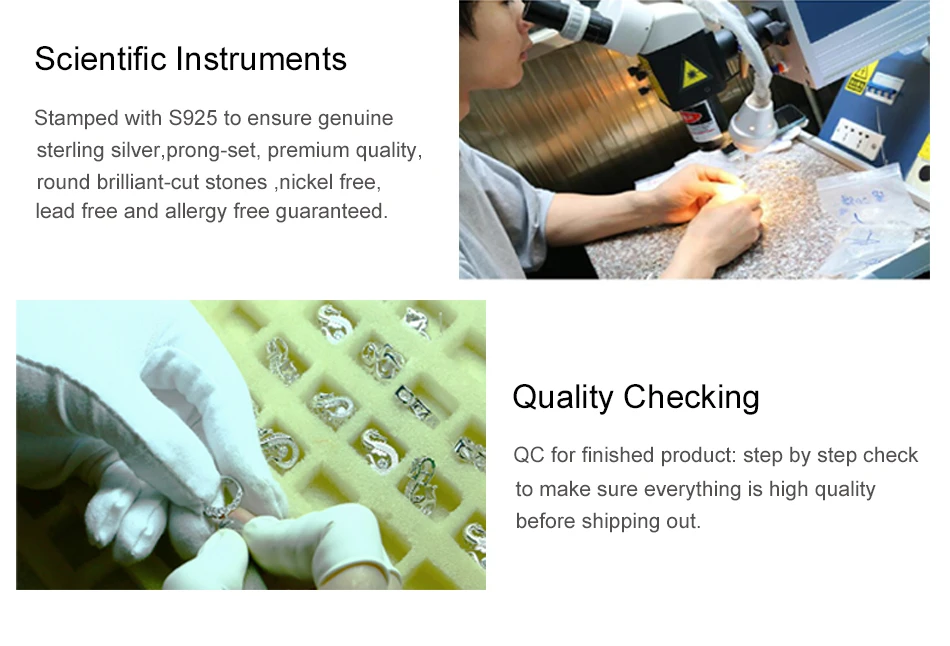 Scientific Instruments

Stamped with S925 to ensure genuine sterling silver,prong-set, premium quality, round brilliant-cut stones ,nickel free, lead free and allergy free guaranteed.

Quality Checking

QC for finished product: step by step check to make sure everything is high quality before shipping out.